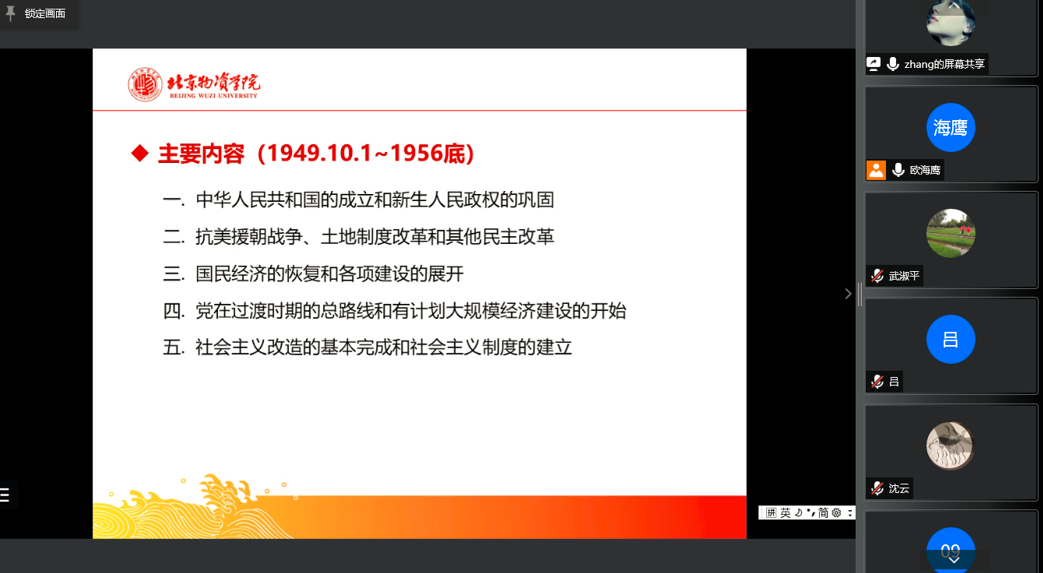 锁定画面

北京物资学院
BEIJING WUZI UNIVERSITY

◆ 主要内容（1949.10.1~1956底）

一. 中华人民共和国的成立和新生人民政权的巩固
二. 抗美援朝战争、土地制度改革和其他民主改革
三. 国民经济的恢复和各项建设的展开
四. 党在过渡时期的总路线和有计划大规模经济建设的开始
五. 社会主义改造的基本完成和社会主义制度的建立

英 简

zhang的屏幕共享
海鹰
欧海鹰
武淑平
吕
吕
沈云